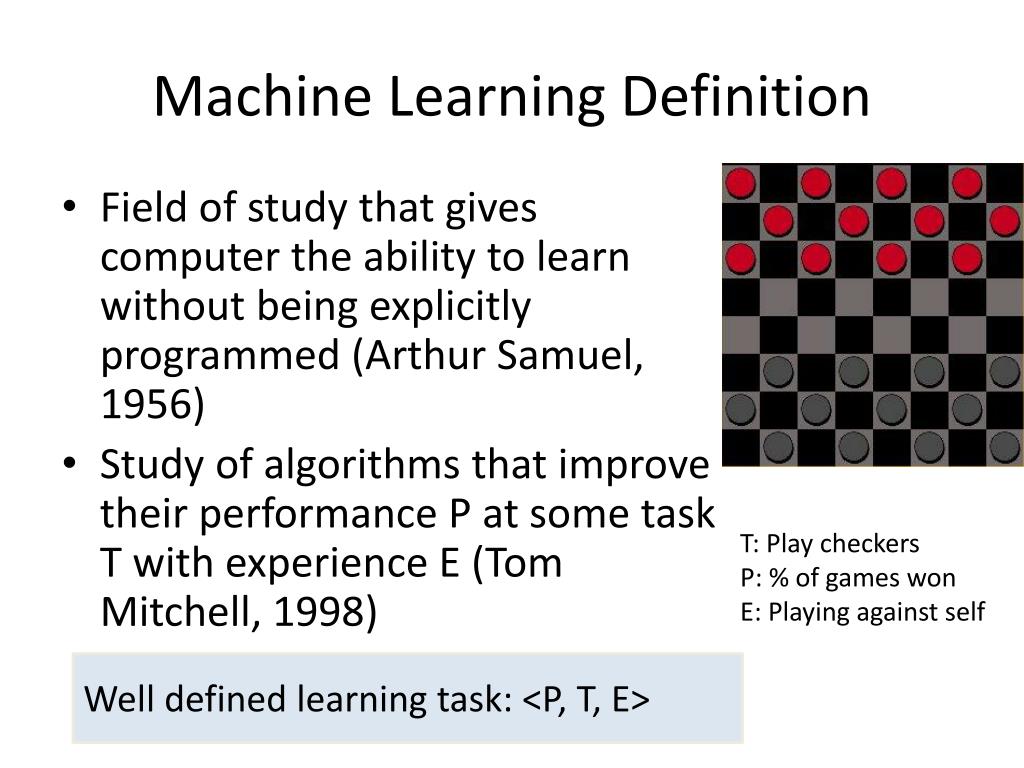 Machine Learning Definition

• Field of study that gives computer the ability to learn without being explicitly programmed (Arthur Samuel, 1956)
• Study of algorithms that improve their performance P at some task T with experience E (Tom Mitchell, 1998)

T: Play checkers
P: % of games won
E: Playing against self

Well defined learning task: <P, T, E>